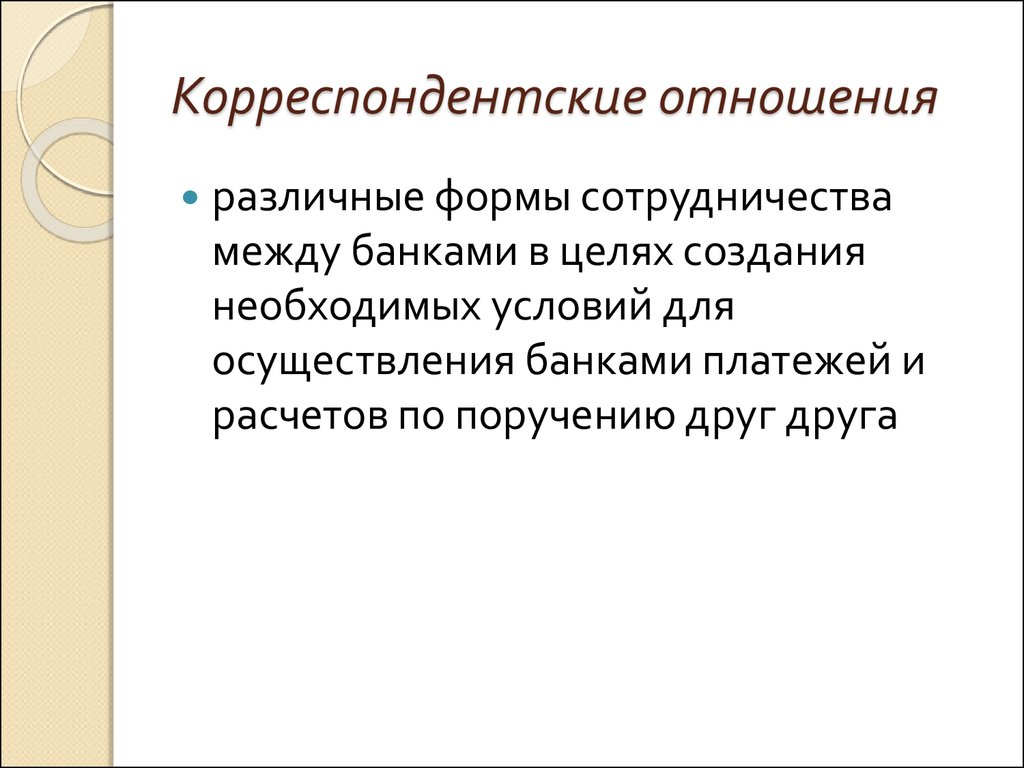 Корреспондентские отношения

различные формы сотрудничества между банками в целях создания необходимых условий для осуществления банками платежей и расчетов по поручению друг друга